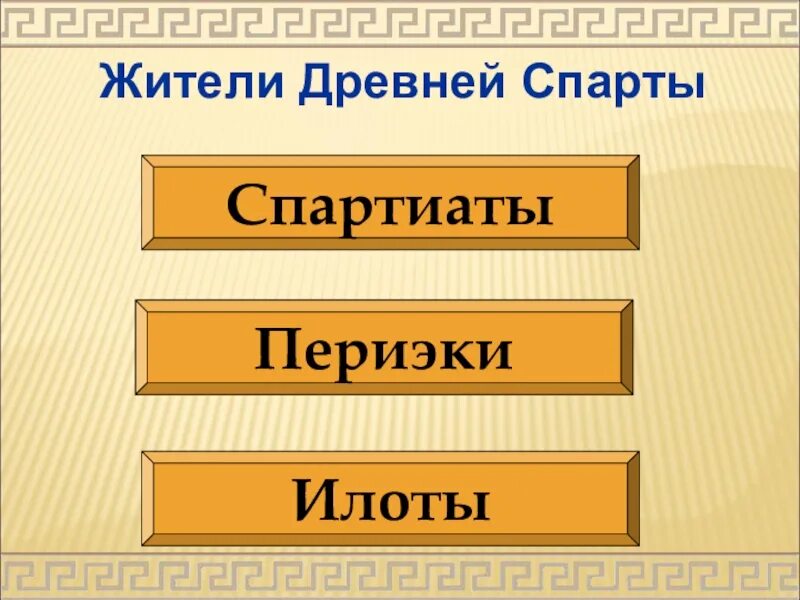 Жители Древней Спарты

Спартиаты

Периэки

Илоты